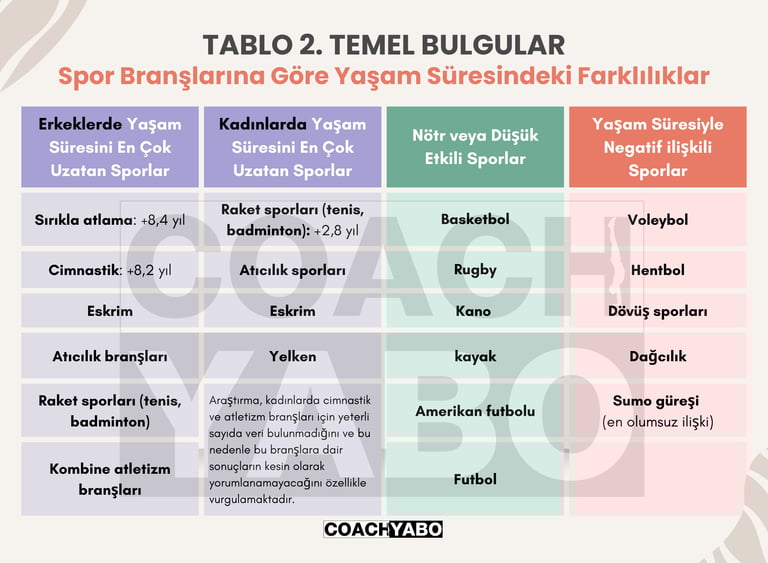 TABLO 2. TEMEL BULGULAR

Spor Branşlarına Göre Yaşam Süresindeki Farklılıklar

| Erkeklerde Yaşam Süresini En Çok Uzatan Sporlar | Kadınlarda Yaşam Süresini En Çok Uzatan Sporlar | Nötr veya Düşük Etkili Sporlar | Yaşam Süresiyle Negatif ilişkili Sporlar |
|---|---|---|---|
| Sırıkla atlama: +8,4 yıl | Raket sporları (tenis, badminton): +2,8 yıl | Basketbol | Voleybol |
| Cimnastik: +8,2 yıl | Atıcılık sporları | Rugby | Hentbol |
| Eskrim | Eskrim | Kano | Dövüş sporları |
| Atıcılık branşları | Yelken | kayak | Dağcılık |
| Raket sporları (tenis, badminton) | Araştırma, kadınlarda cimnastik ve atletizm branşları için yeterli sayıda veri bulunmadığını ve bu nedenle bu branşlara dair sonuçların kesin olarak yorumlanamayacağını özellikle vurgulamaktadır. | Amerikan futbolu | Sumo güreşi (en olumsuz ilişki) |
| Kombine atletizm branşları | | Futbol | |

COACH YABO

COACHYABO